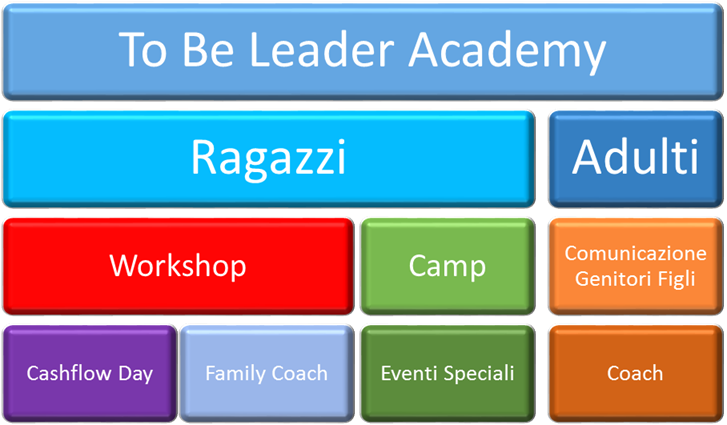 To Be Leader Academy

Ragazzi

Adulti

Workshop

Camp

Comunicazione Genitori Figli

Cashflow Day

Family Coach

Eventi Speciali

Coach